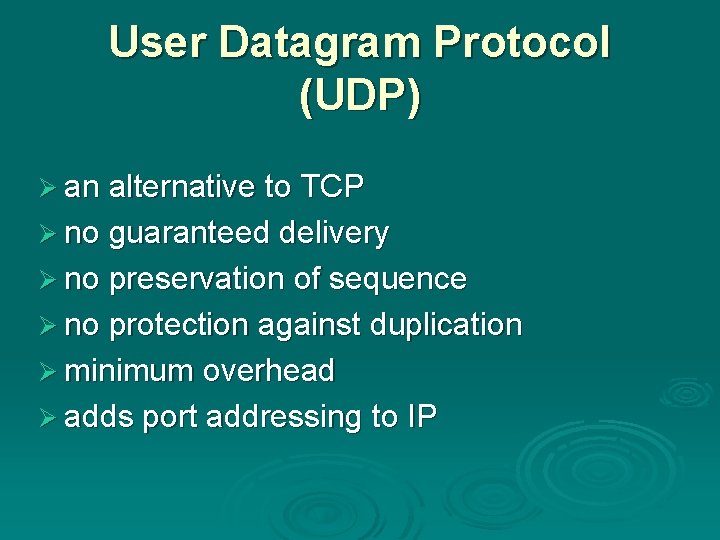 User Datagram Protocol (UDP)

➢ an alternative to TCP
➢ no guaranteed delivery
➢ no preservation of sequence
➢ no protection against duplication
➢ minimum overhead
➢ adds port addressing to IP